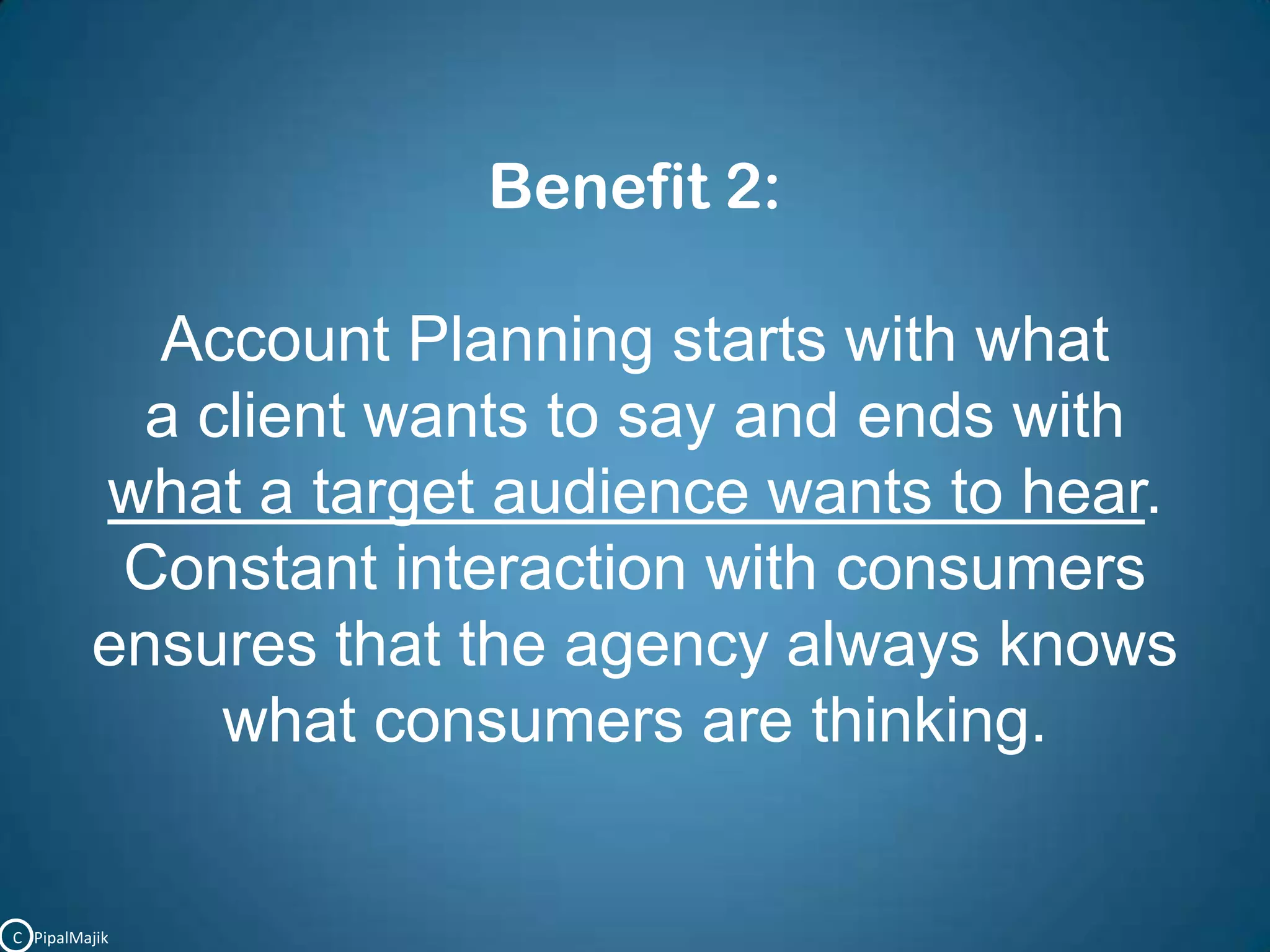 Benefit 2:

Account Planning starts with what a client wants to say and ends with what a target audience wants to hear. Constant interaction with consumers ensures that the agency always knows what consumers are thinking.

C PipalMajik